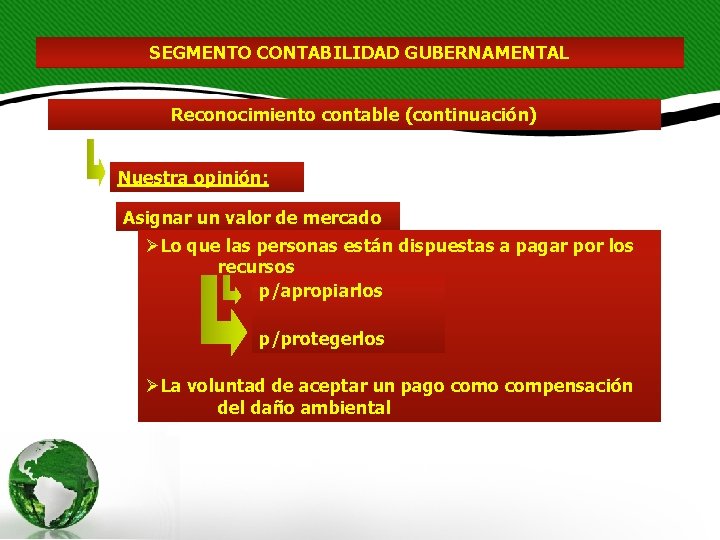 SEGMENTO CONTABILIDAD GUBERNAMENTAL

Reconocimiento contable (continuación)

Nuestra opinión:

Asignar un valor de mercado

➢Lo que las personas están dispuestas a pagar por los recursos

p/apropiarlos

p/protegerlos

➢La voluntad de aceptar un pago como compensación del daño ambiental